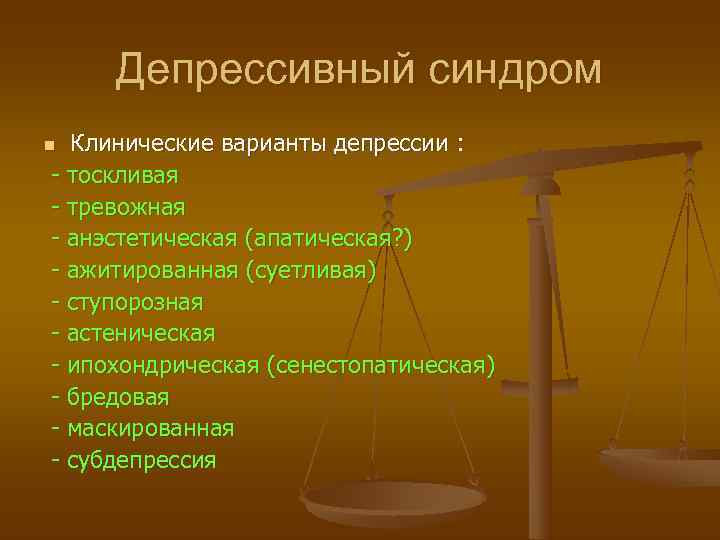 Депрессивный синдром

Клинические варианты депрессии :
- тоскливая
- тревожная
- анэстетическая (апатическая?)
- ажитированная (суетливая)
- ступорозная
- астеническая
- ипохондрическая (сенестопатическая)
- бредовая
- маскированная
- субдепрессия